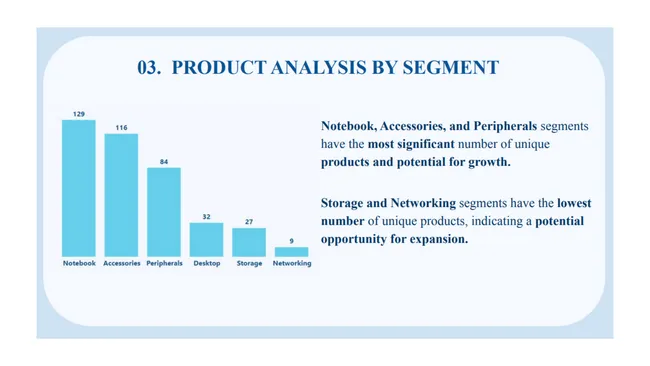 03. PRODUCT ANALYSIS BY SEGMENT

129
116
84
32
27
9

Notebook Accessories Peripherals Desktop Storage Networking

Notebook, Accessories, and Peripherals segments have the most significant number of unique products and potential for growth.

Storage and Networking segments have the lowest number of unique products, indicating a potential opportunity for expansion.